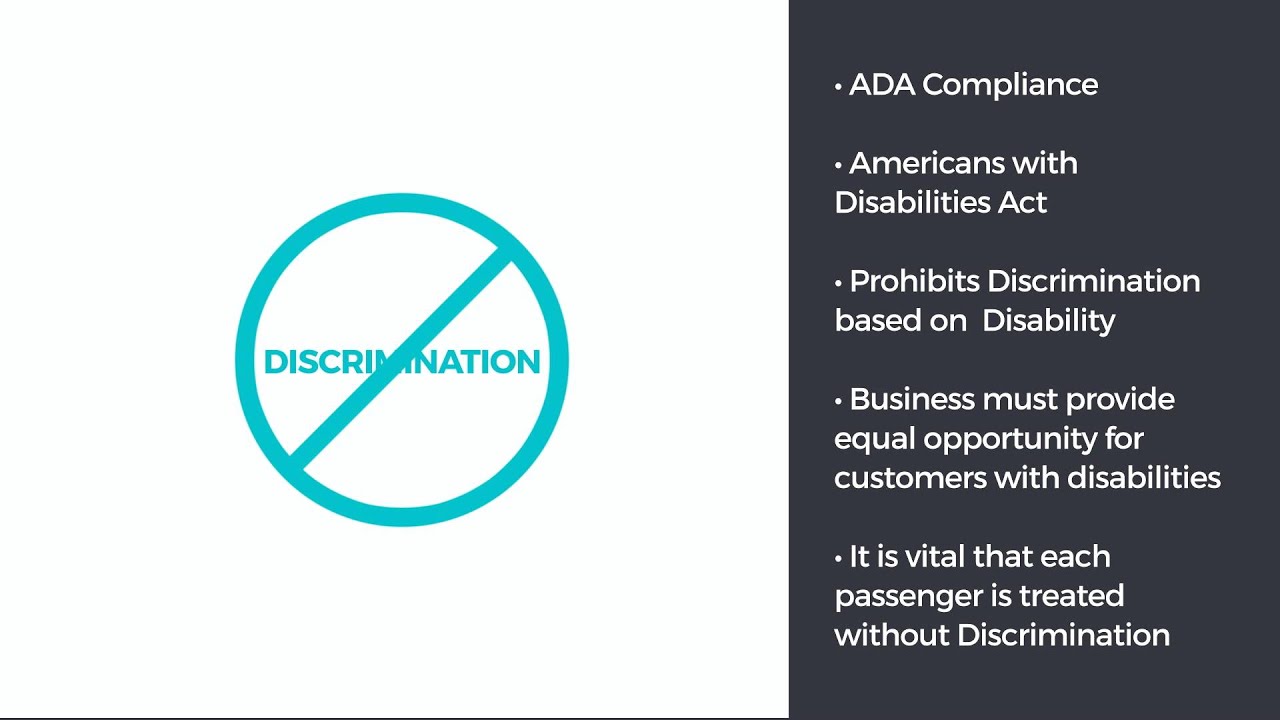 DISCRIMINATION

• ADA Compliance

• Americans with Disabilities Act

• Prohibits Discrimination based on Disability

• Business must provide equal opportunity for customers with disabilities

• It is vital that each passenger is treated without Discrimination